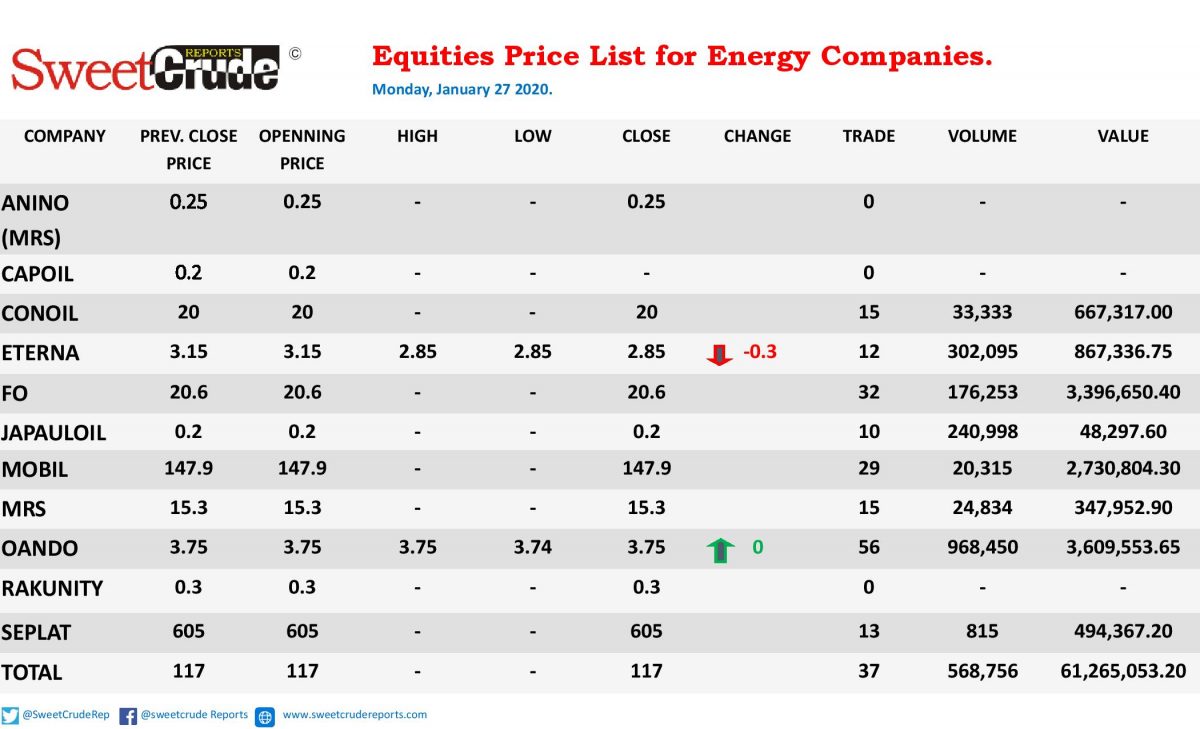 SweetCrude REPORTS ©

Equities Price List for Energy Companies.

Monday, January 27 2020.

| COMPANY | PREV. CLOSE PRICE | OPENNING PRICE | HIGH | LOW | CLOSE | CHANGE | TRADE | VOLUME | VALUE |
|---|---|---|---|---|---|---|---|---|---|
| ANINO (MRS) | 0.25 | 0.25 | - | - | 0.25 | | 0 | - | - |
| CAPOIL | 0.2 | 0.2 | - | - | - | | 0 | - | - |
| CONOIL | 20 | 20 | - | - | 20 | | 15 | 33,333 | 667,317.00 |
| ETERNA | 3.15 | 3.15 | 2.85 | 2.85 | 2.85 | -0.3 | 12 | 302,095 | 867,336.75 |
| FO | 20.6 | 20.6 | - | - | 20.6 | | 32 | 176,253 | 3,396,650.40 |
| JAPAULOIL | 0.2 | 0.2 | - | - | 0.2 | | 10 | 240,998 | 48,297.60 |
| MOBIL | 147.9 | 147.9 | - | - | 147.9 | | 29 | 20,315 | 2,730,804.30 |
| MRS | 15.3 | 15.3 | - | - | 15.3 | | 15 | 24,834 | 347,952.90 |
| OANDO | 3.75 | 3.75 | 3.75 | 3.74 | 3.75 | 0 | 56 | 968,450 | 3,609,553.65 |
| RAKUNITY | 0.3 | 0.3 | - | - | 0.3 | | 0 | - | - |
| SEPLAT | 605 | 605 | - | - | 605 | | 13 | 815 | 494,367.20 |
| TOTAL | 117 | 117 | - | - | 117 | | 37 | 568,756 | 61,265,053.20 |

@SweetCrudeRep @sweetcrude Reports www.sweetcrudereports.com